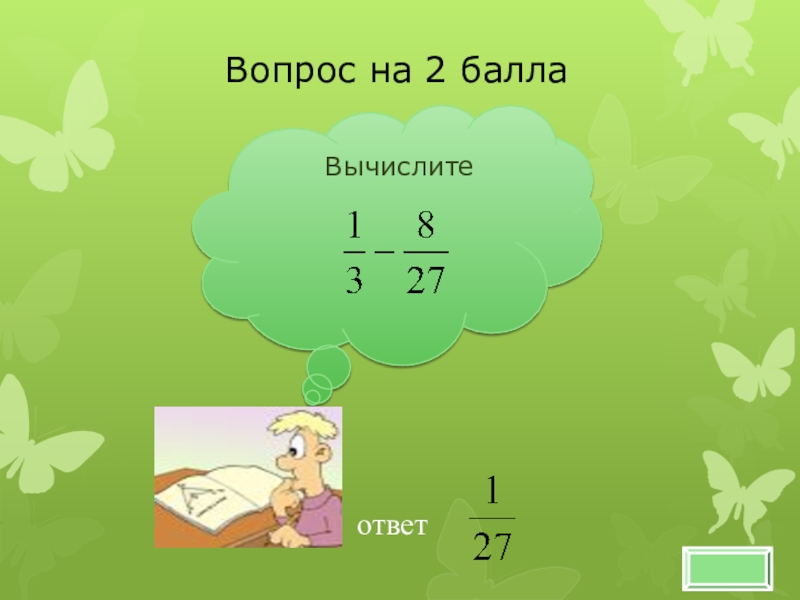 Вопрос на 2 балла

Вычислите

$\frac{1}{3} - \frac{8}{27}$

ответ $\frac{1}{27}$